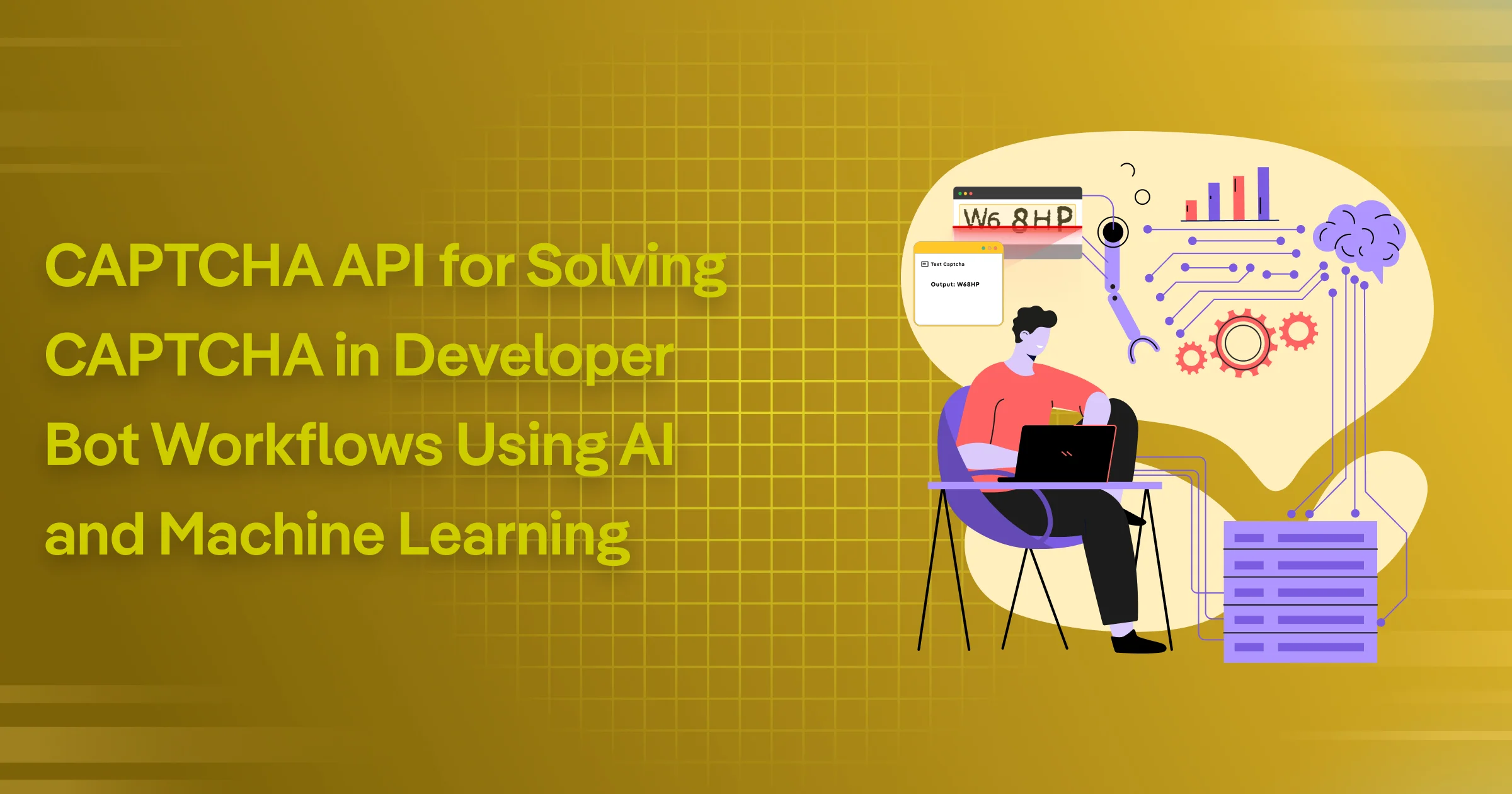 CAPTCHA API for Solving CAPTCHA in Developer Bot Workflows Using AI and Machine Learning

W6 8HP

Text Captcha

Output: W68HP